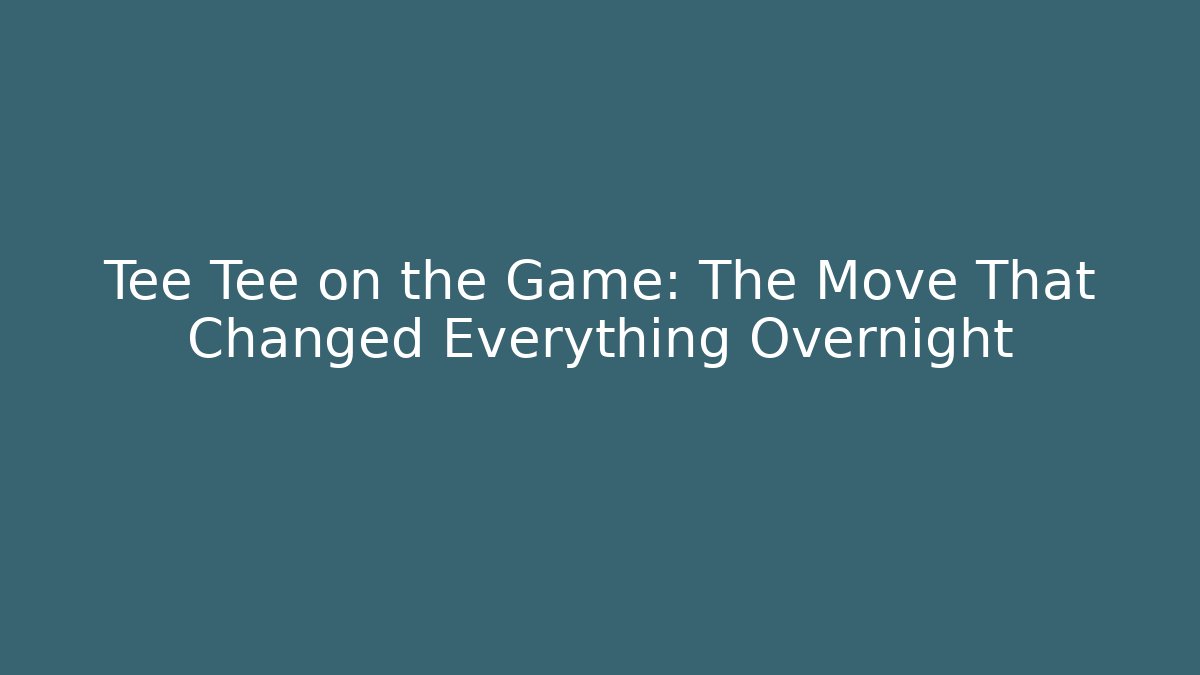 Tee Tee on the Game: The Move That Changed Everything Overnight